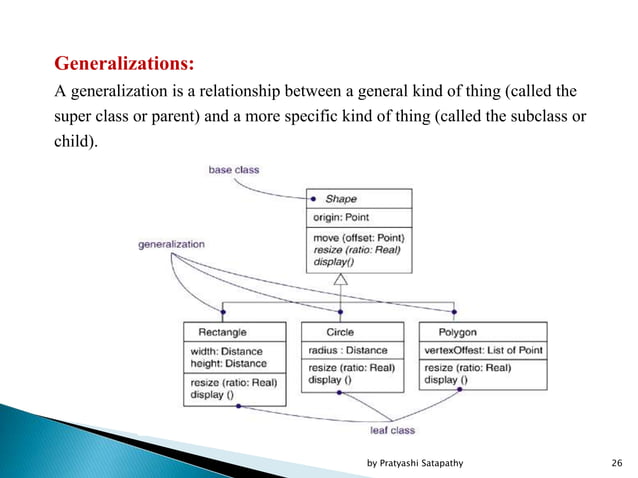 Generalizations:

A generalization is a relationship between a general kind of thing (called the super class or parent) and a more specific kind of thing (called the subclass or child).

base class

Shape

origin: Point

move (offset: Point)
resize (ratio: Real)
display()

generalization

Rectangle

width: Distance
height: Distance

resize (ratio: Real)
display ()

Circle

radius : Distance

resize (ratio: Real)
display ()

Polygon

vertexOffest: List of Point

resize (ratio: Real)
display ()

leaf class

by Pratyashi Satapathy

26